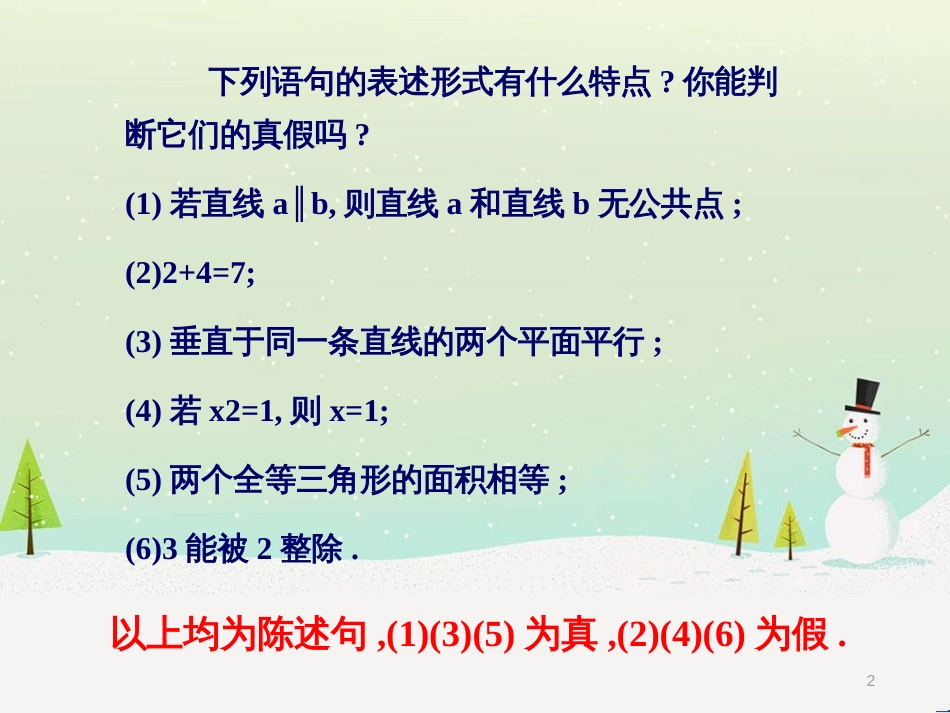 下列语句的表述形式有什么特点？你能判断它们的真假吗？

(1) 若直线 a∥b, 则直线 a 和直线 b 无公共点；

(2)2+4=7;

(3) 垂直于同一条直线的两个平面平行；

(4) 若 x2=1, 则 x=1;

(5) 两个全等三角形的面积相等；

(6)3 能被 2 整除 .

以上均为陈述句 ,(1)(3)(5) 为真 ,(2)(4)(6) 为假 .

2